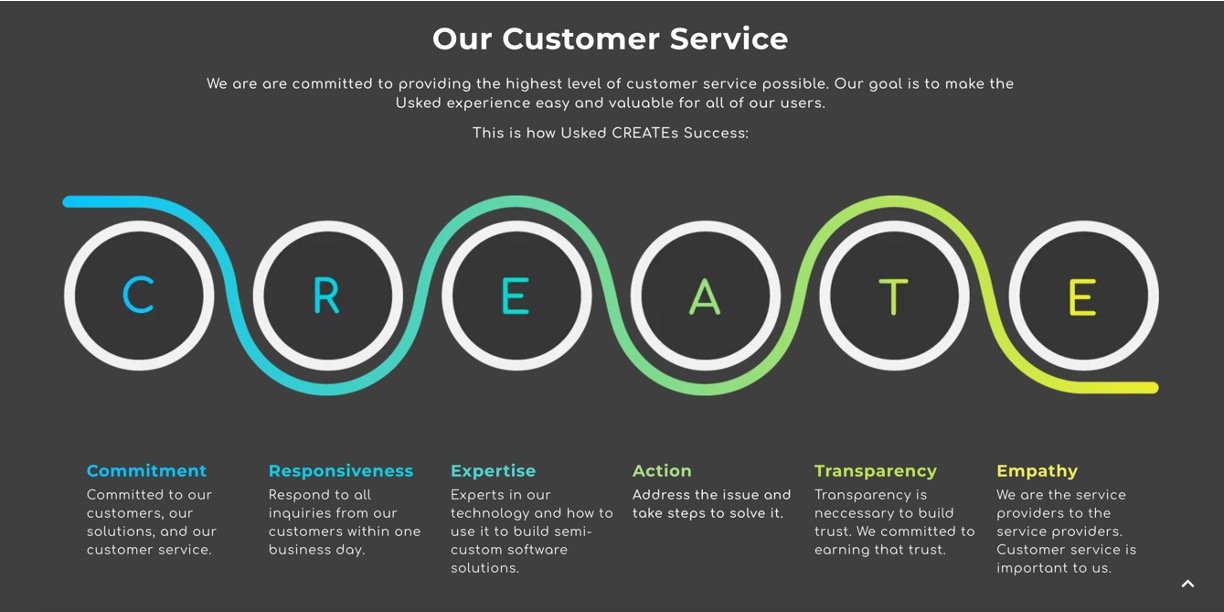 Our Customer Service

We are are committed to providing the highest level of customer service possible. Our goal is to make the Usked experience easy and valuable for all of our users.

This is how Usked CREATEs Success:

C R E A T E

Commitment
Committed to our customers, our solutions, and our customer service.

Responsiveness
Respond to all inquiries from our customers within one business day.

Expertise
Experts in our technology and how to use it to build semi-custom software solutions.

Action
Address the issue and take steps to solve it.

Transparency
Transparency is neccessary to build trust. We committed to earning that trust.

Empathy
We are the service providers to the service providers. Customer service is important to us.